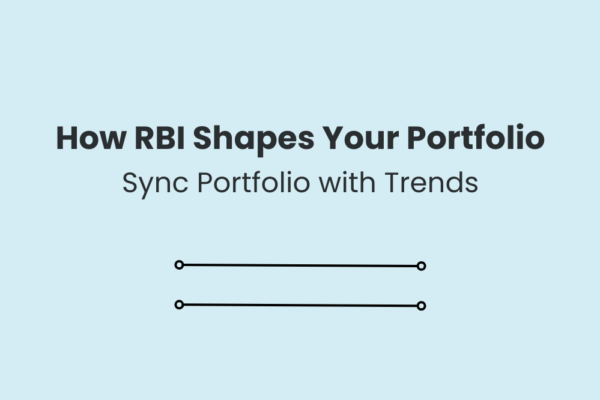 How RBI Shapes Your Portfolio
Sync Portfolio with Trends